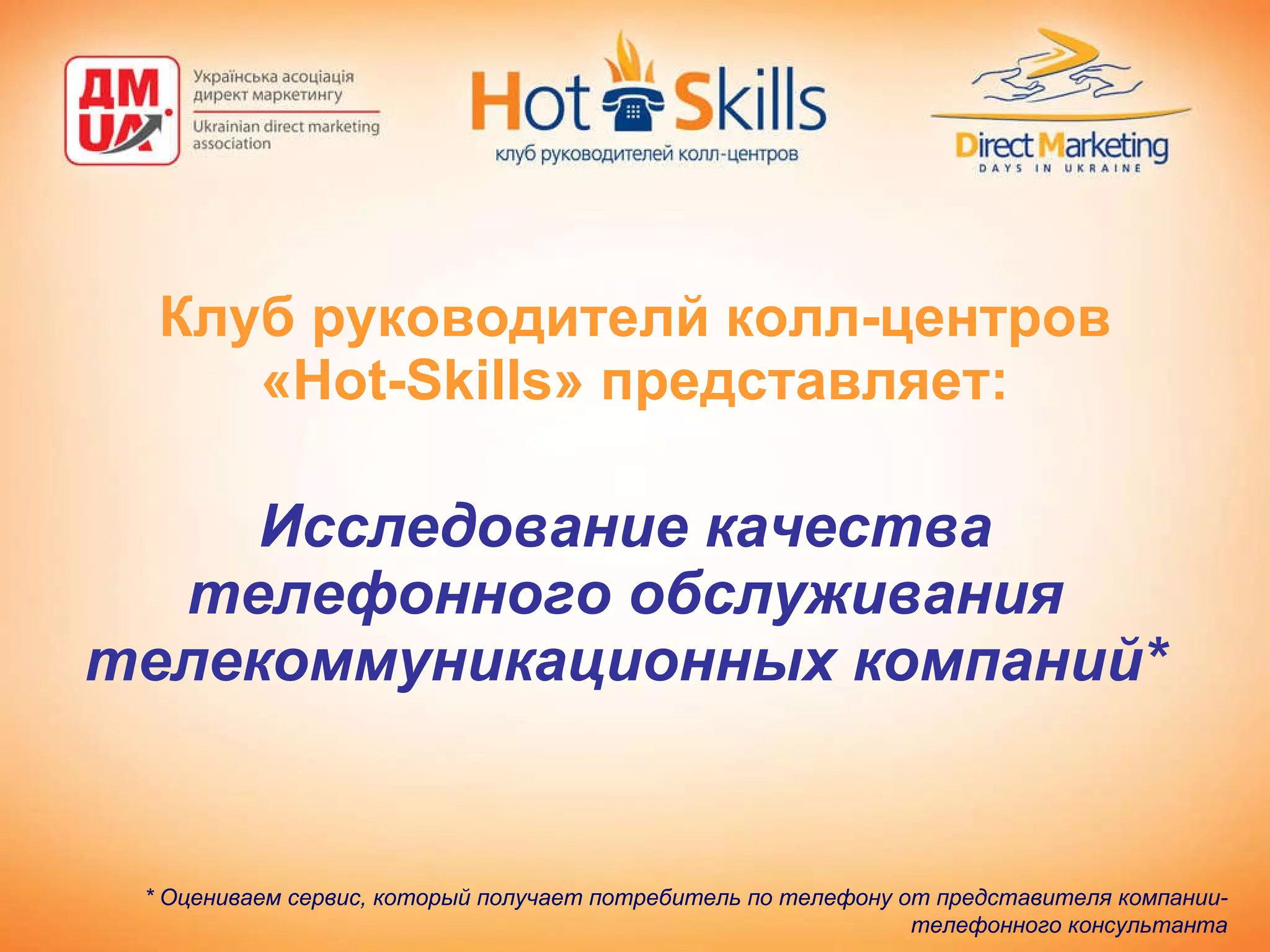 ДМ UA

Українська асоціація директ маркетингу

Ukrainian direct marketing association

Hot Skills

клуб руководителей колл-центров

Direct Marketing

DAYS IN UKRAINE

Клуб руководителй колл-центров «Hot-Skills» представляет:

Исследование качества телефонного обслуживания телекоммуникационных компаний*

* Оцениваем сервис, который получает потребитель по телефону от представителя компании-телефонного консультанта